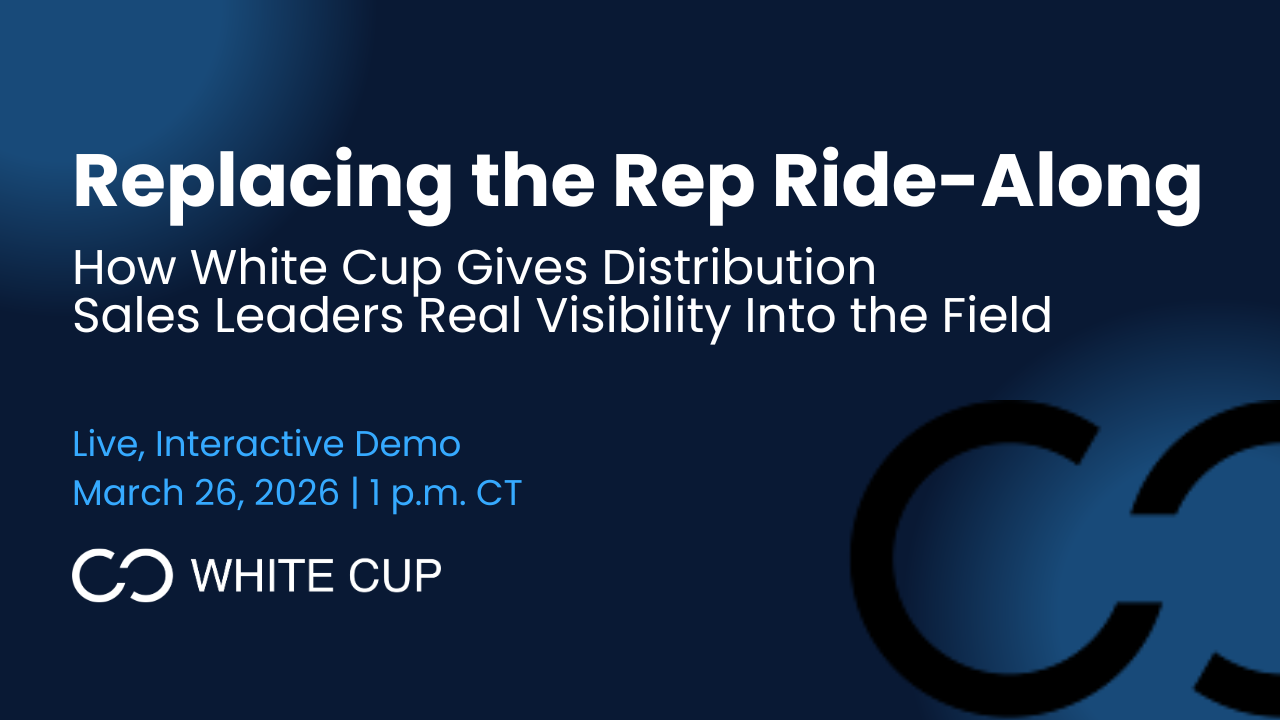 Replacing the Rep Ride-Along

How White Cup Gives Distribution Sales Leaders Real Visibility Into the Field

Live, Interactive Demo
March 26, 2026 | 1 p.m. CT

WHITE CUP